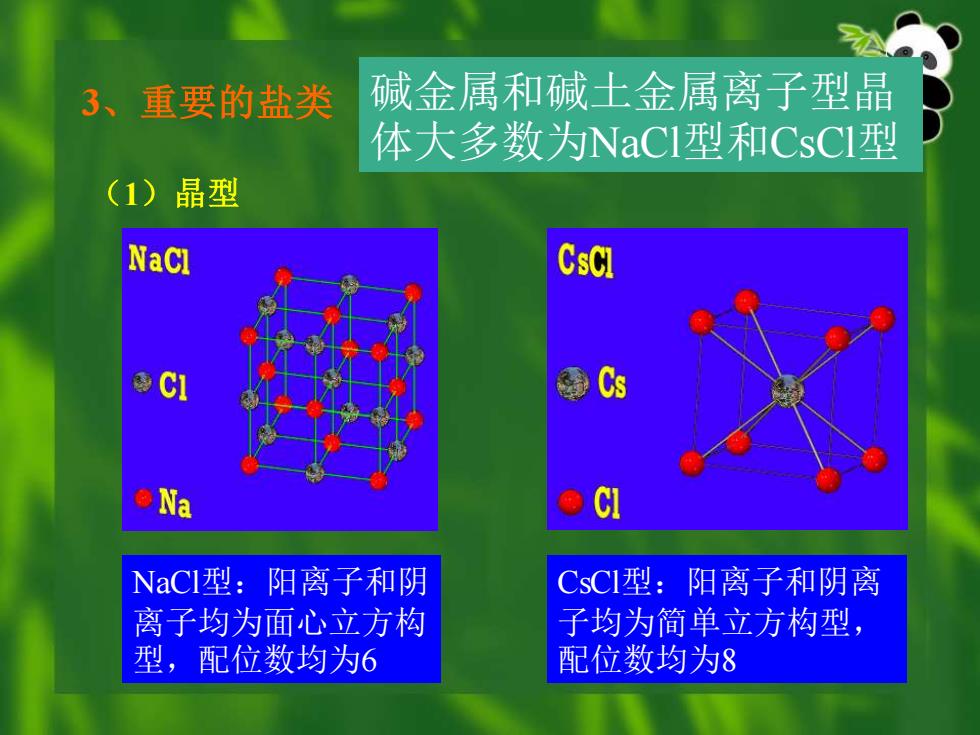 3、重要的盐类

碱金属和碱土金属离子型晶体大多数为NaCl型和CsCl型

（1）晶型

NaCl

Cl

Na

CsCl

Cs

Cl

NaCl型：阳离子和阴离子均为面心立方构型，配位数均为6

CsCl型：阳离子和阴离子均为简单立方构型，配位数均为8